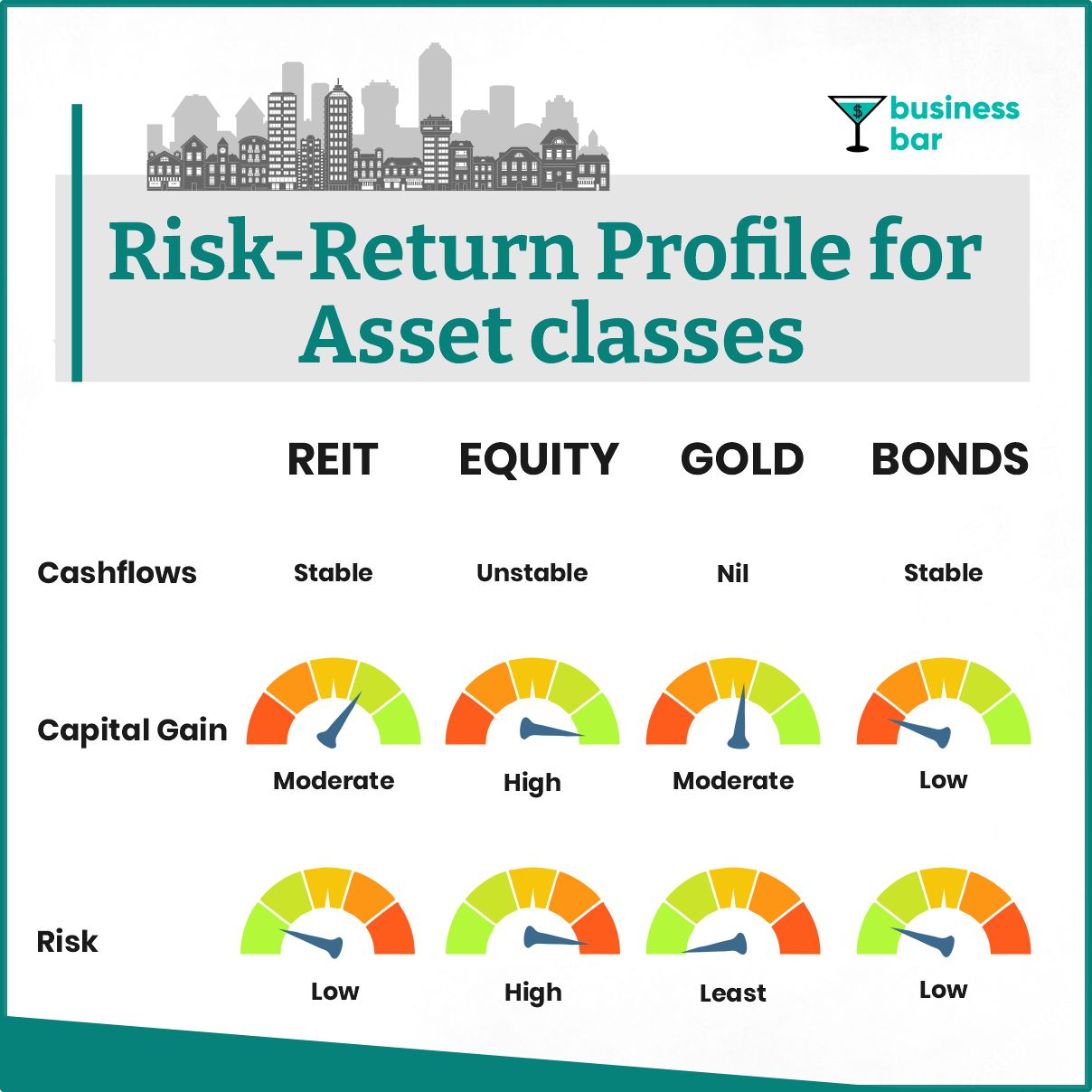 business bar

Risk-Return Profile for Asset classes

| | REIT | EQUITY | GOLD | BONDS |
|---|---|---|---|---|
| Cashflows | Stable | Unstable | Nil | Stable |
| Capital Gain | Moderate | High | Moderate | Low |
| Risk | Low | High | Least | Low |